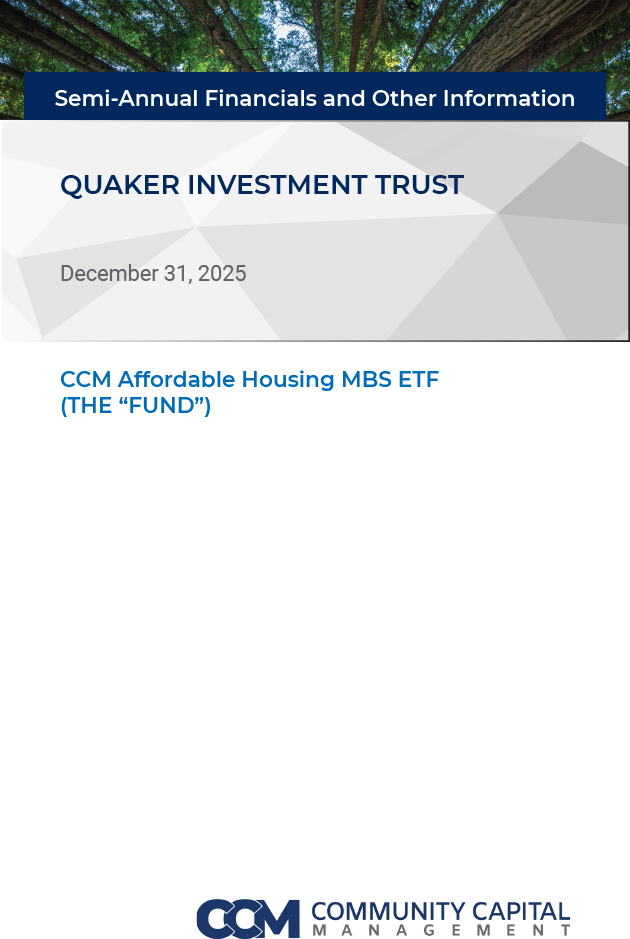 Semi-Annual Financials and Other Information

QUAKER INVESTMENT TRUST

December 31, 2025

CCM Affordable Housing MBS ETF
(THE “FUND”)

CCM COMMUNITY CAPITAL
MANAGEMENT